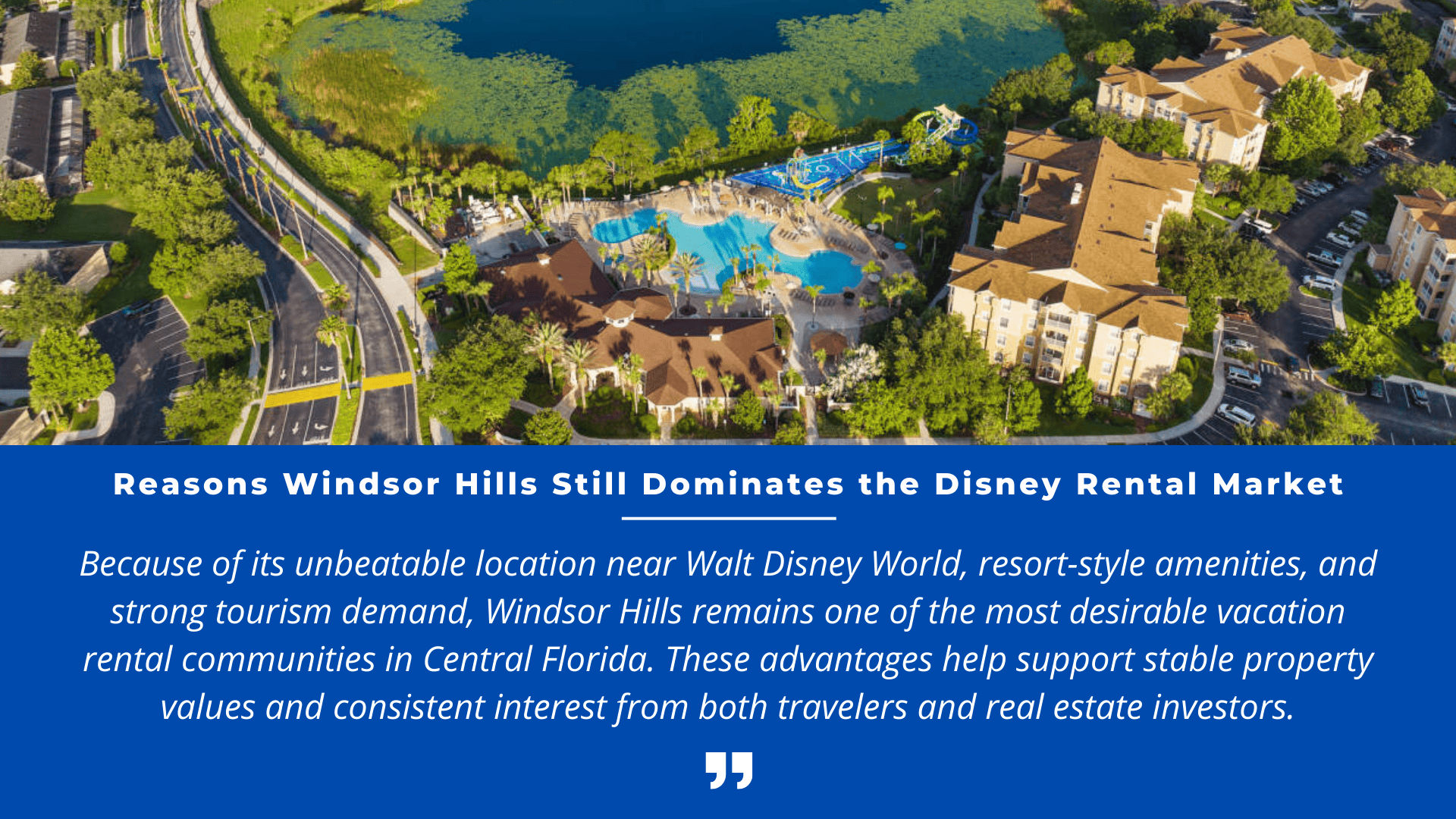 Reasons Windsor Hills Still Dominates the Disney Rental Market

Because of its unbeatable location near Walt Disney World, resort-style amenities, and strong tourism demand, Windsor Hills remains one of the most desirable vacation rental communities in Central Florida. These advantages help support stable property values and consistent interest from both travelers and real estate investors.

”